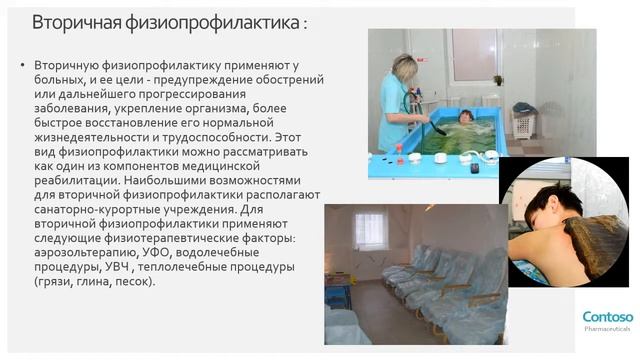 Вторичная физиопрофилактика :

• Вторичную физиопрофилактику применяют у больных, и ее цели - предупреждение обострений или дальнейшего прогрессирования заболевания, укрепление организма, более быстрое восстановление его нормальной жизнедеятельности и трудоспособности. Этот вид физиопрофилактики можно рассматривать как один из компонентов медицинской реабилитации. Наибольшими возможностями для вторичной физиопрофилактики располагают санаторно-курортные учреждения. Для вторичной физиопрофилактики применяют следующие физиотерапевтические факторы: аэрозольтерапию, УФО, водолечебные процедуры, УВЧ , теплолечебные процедуры (грязи, глина, песок).

Contoso
Pharmaceuticals